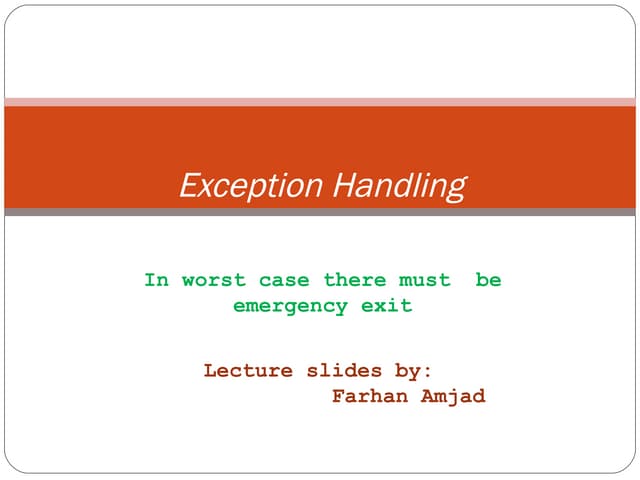 Exception Handling

In worst case there must be emergency exit

Lecture slides by:
Farhan Amjad